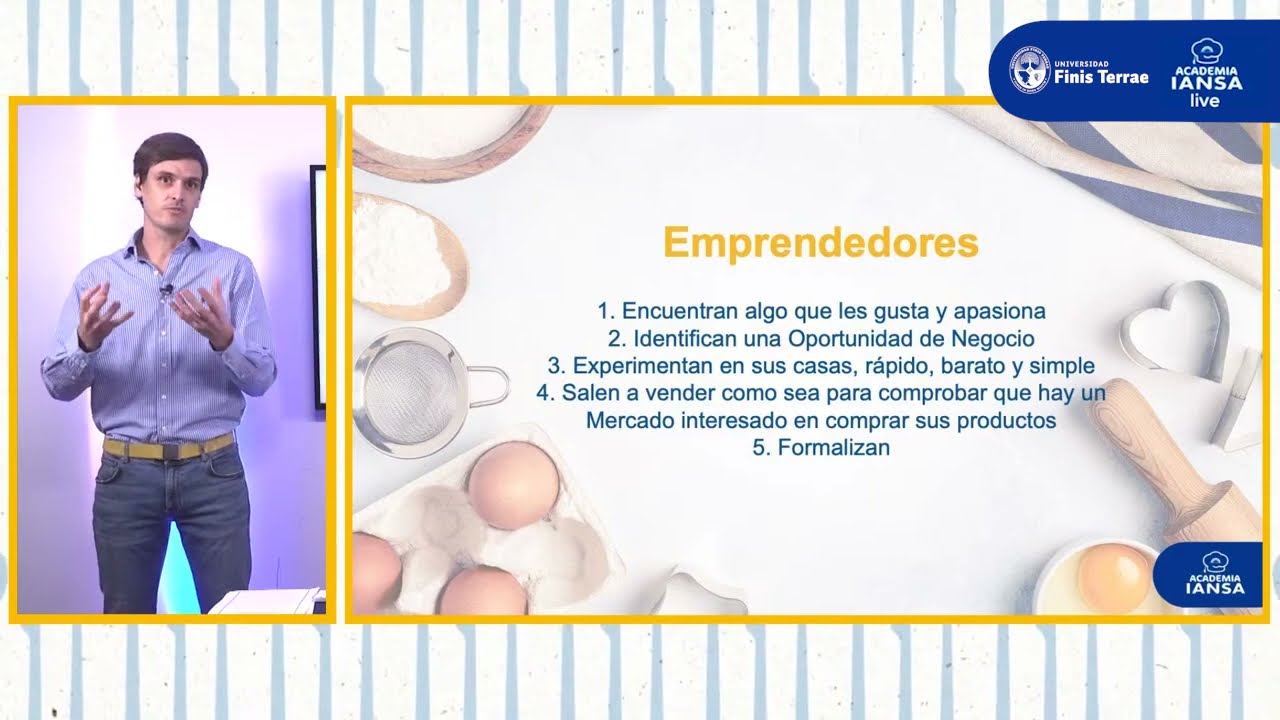 UNIVERSIDAD Finis Terrae

ACADEMIA IANSA live

Emprendedores

1. Encuentran algo que les gusta y apasiona
2. Identifican una Oportunidad de Negocio
3. Experimentan en sus casas, rápido, barato y simple
4. Salen a vender como sea para comprobar que hay un Mercado interesado en comprar sus productos
5. Formalizan

ACADEMIA IANSA